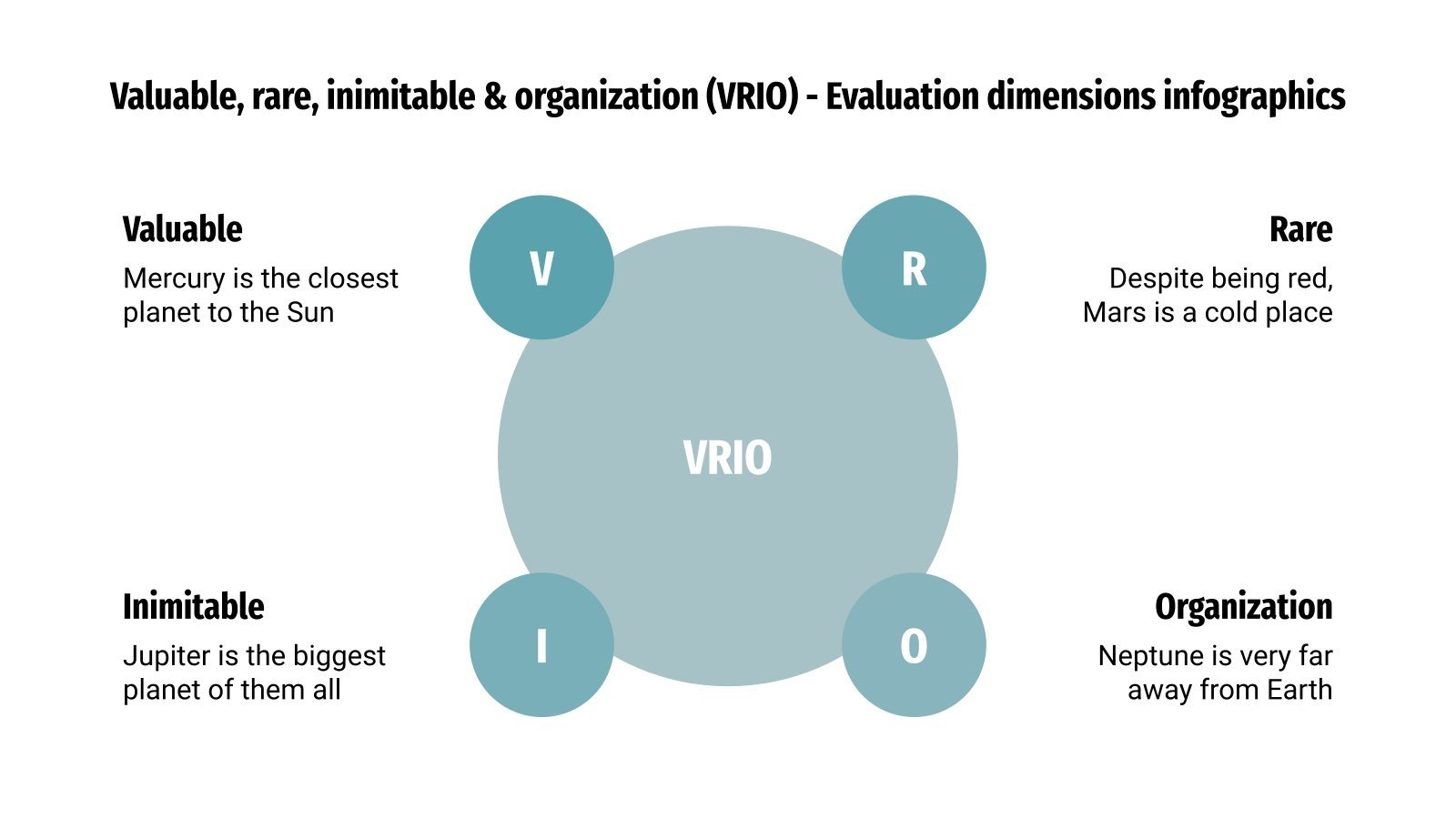 Valuable, rare, inimitable & organization (VRIO) - Evaluation dimensions infographics

Valuable
Mercury is the closest planet to the Sun

V

R

Rare
Despite being red, Mars is a cold place

VRIO

Inimitable
Jupiter is the biggest planet of them all

I

O

Organization
Neptune is very far away from Earth